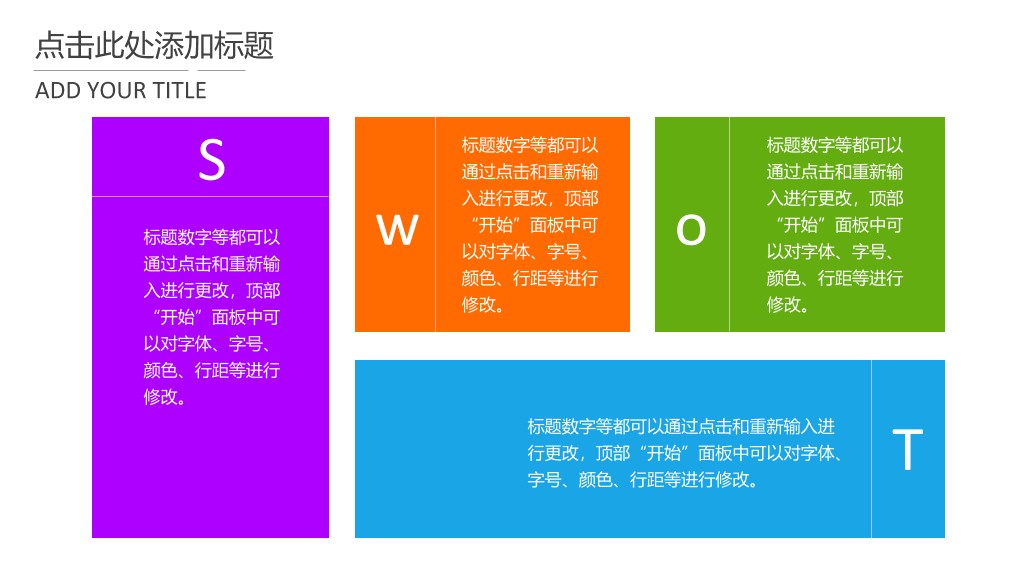 点击此处添加标题

ADD YOUR TITLE

S

标题数字等都可以通过点击和重新输入进行更改，顶部“开始”面板中可以对字体、字号、颜色、行距等进行修改。

W

标题数字等都可以通过点击和重新输入进行更改，顶部“开始”面板中可以对字体、字号、颜色、行距等进行修改。

O

标题数字等都可以通过点击和重新输入进行更改，顶部“开始”面板中可以对字体、字号、颜色、行距等进行修改。

标题数字等都可以通过点击和重新输入进行更改，顶部“开始”面板中可以对字体、字号、颜色、行距等进行修改。

T